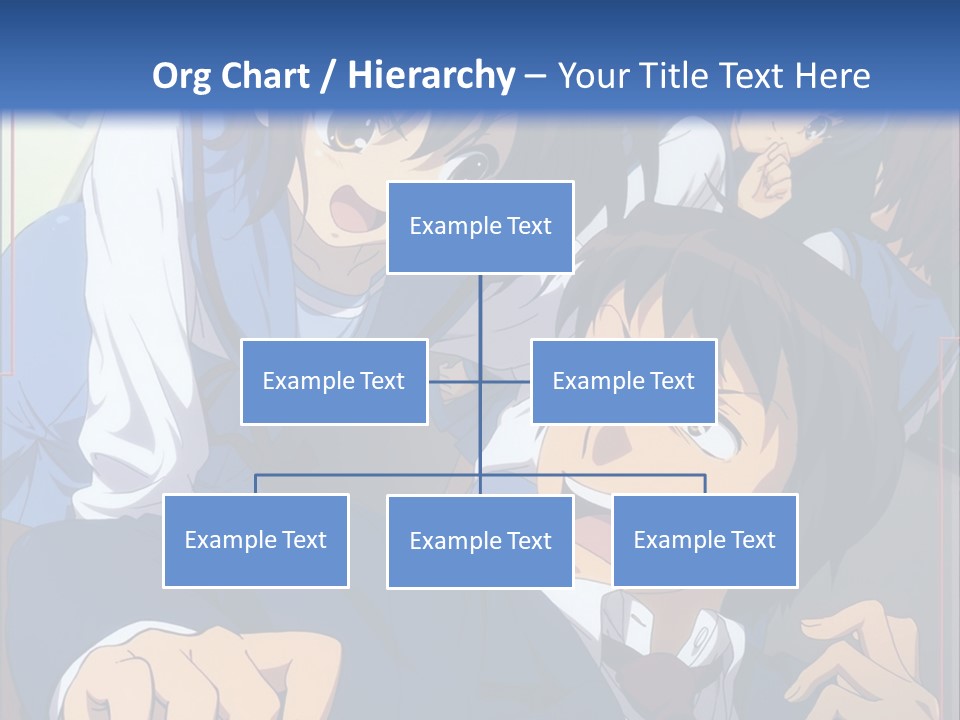 Org Chart / Hierarchy – Your Title Text Here

Example Text

Example Text

Example Text

Example Text

Example Text

Example Text